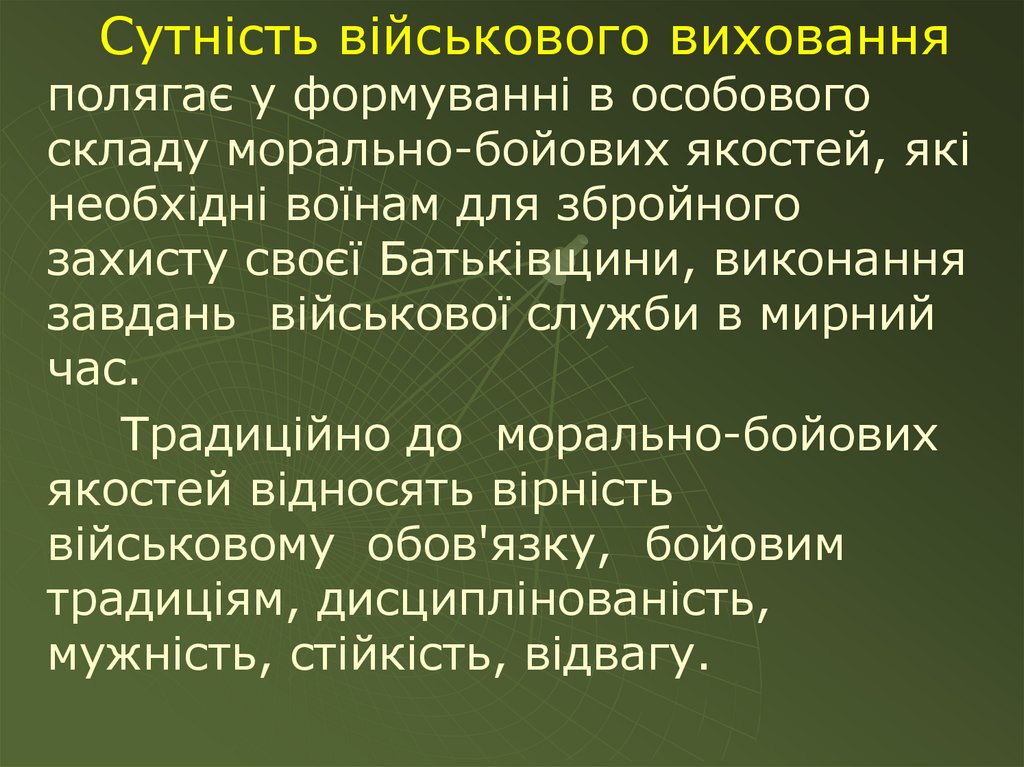 Сутність військового виховання полягає у формуванні в особового складу морально-бойових якостей, які необхідні воїнам для збройного захисту своєї Батьківщини, виконання завдань військової служби в мирний час.

Традиційно до морально-бойових якостей відносять вірність військовому обов'язку, бойовим традиціям, дисциплінованість, мужність, стійкість, відвагу.